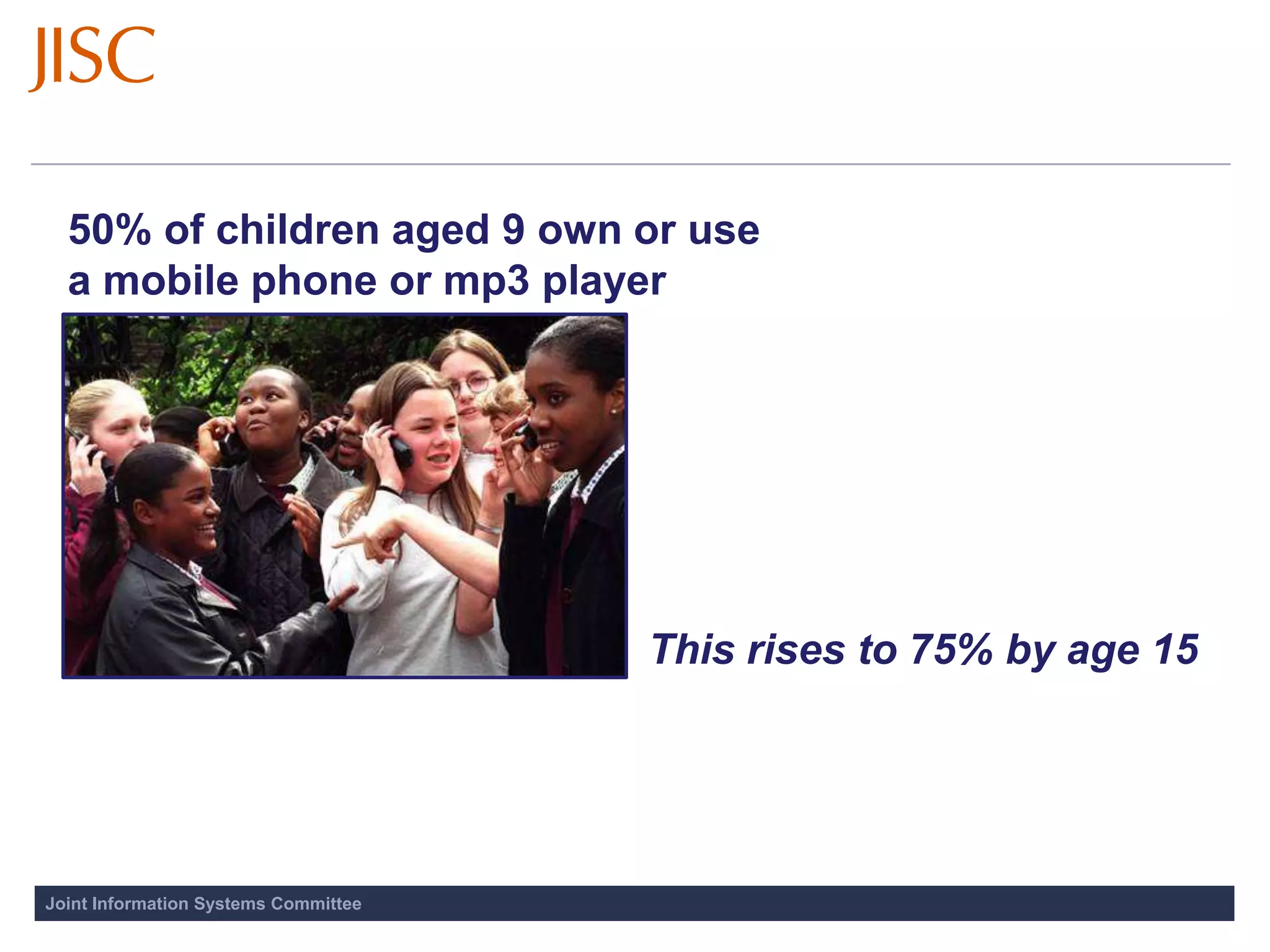 JISC

50% of children aged 9 own or use a mobile phone or mp3 player

This rises to 75% by age 15

Joint Information Systems Committee